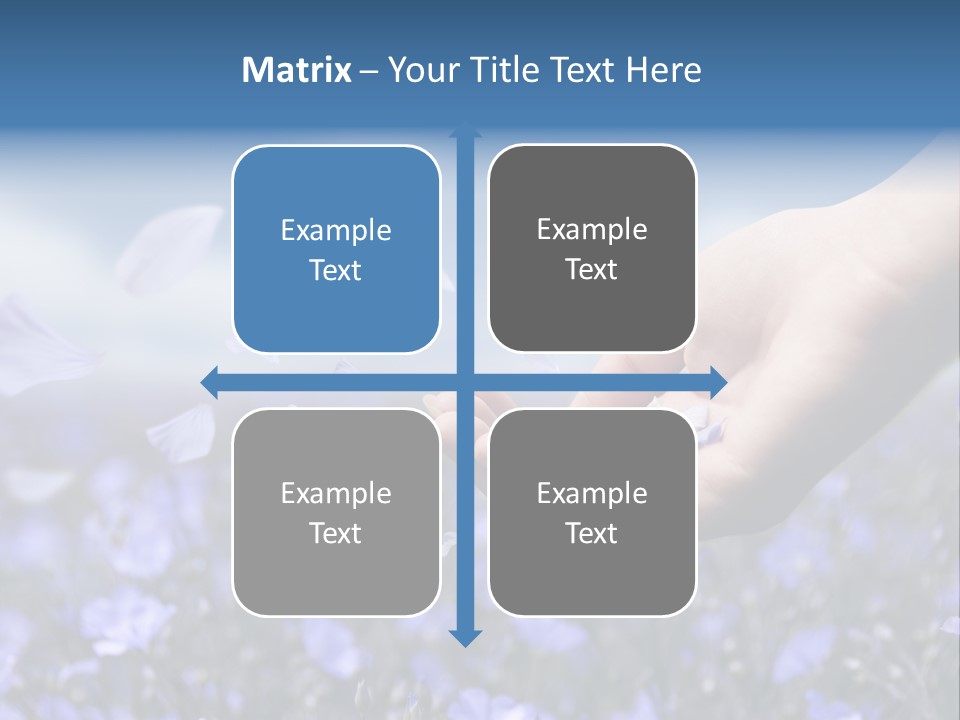 Matrix – Your Title Text Here

Example Text

Example Text

Example Text

Example Text